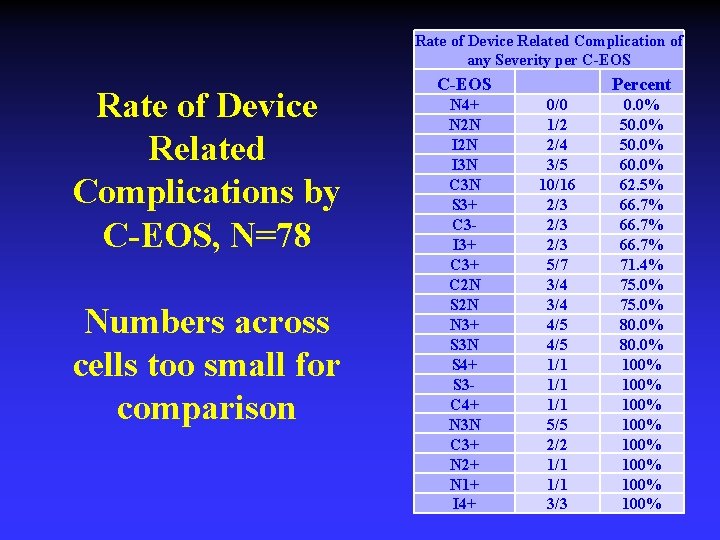 Rate of Device Related Complications by C-EOS, N=78

Numbers across cells too small for comparison

Rate of Device Related Complication of any Severity per C-EOS

| C-EOS | | Percent |
|---|---|---|
| N4+ | 0/0 | 0.0% |
| N2N | 1/2 | 50.0% |
| I2N | 2/4 | 50.0% |
| I3N | 3/5 | 60.0% |
| C3N | 10/16 | 62.5% |
| S3+ | 2/3 | 66.7% |
| C3- | 2/3 | 66.7% |
| I3+ | 2/3 | 66.7% |
| C3+ | 5/7 | 71.4% |
| C2N | 3/4 | 75.0% |
| S2N | 3/4 | 75.0% |
| N3+ | 4/5 | 80.0% |
| S3N | 4/5 | 80.0% |
| S4+ | 1/1 | 100% |
| S3- | 1/1 | 100% |
| C4+ | 1/1 | 100% |
| N3N | 5/5 | 100% |
| C3+ | 2/2 | 100% |
| N2+ | 1/1 | 100% |
| N1+ | 1/1 | 100% |
| I4+ | 3/3 | 100% |